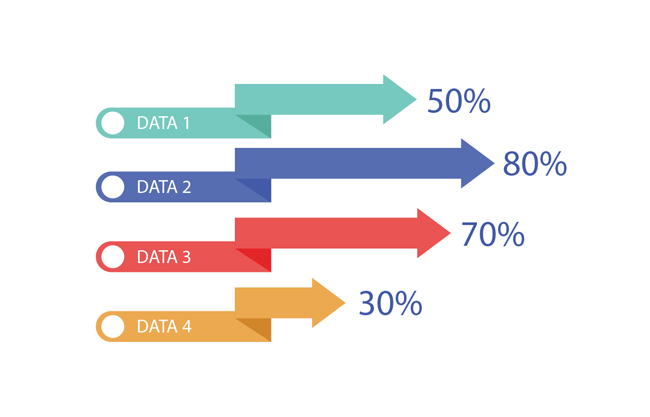 DATA 1 50%

DATA 2 80%

DATA 3 70%

DATA 4 30%